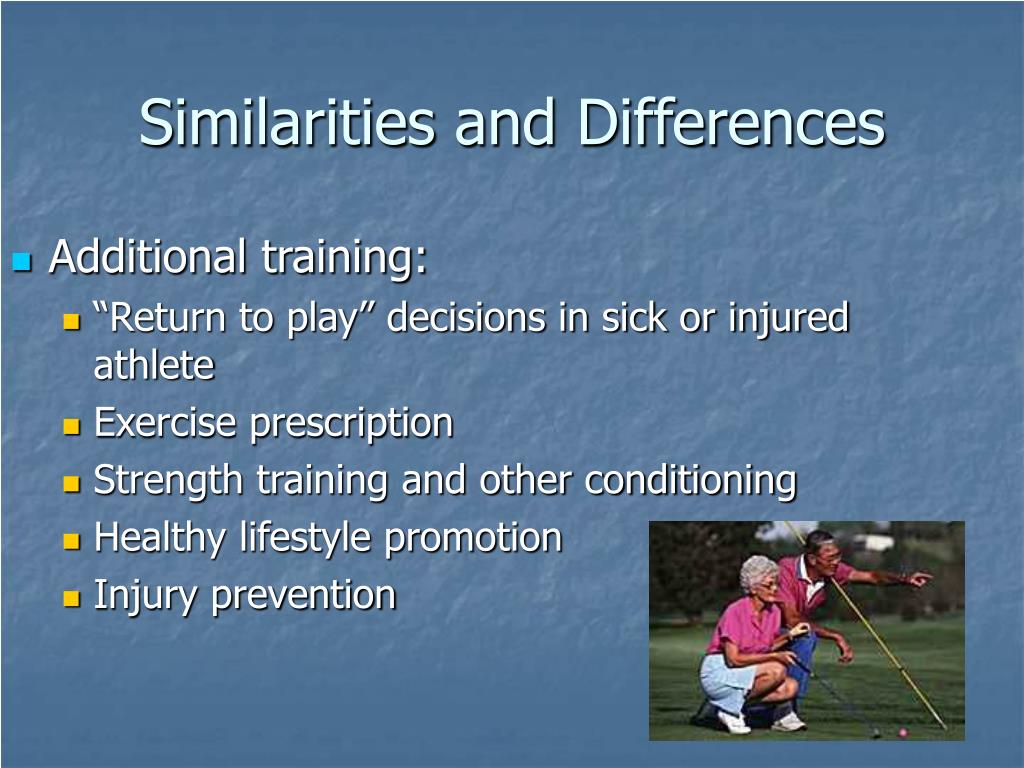 Similarities and Differences

Additional training:

“Return to play” decisions in sick or injured athlete

Exercise prescription

Strength training and other conditioning

Healthy lifestyle promotion

Injury prevention